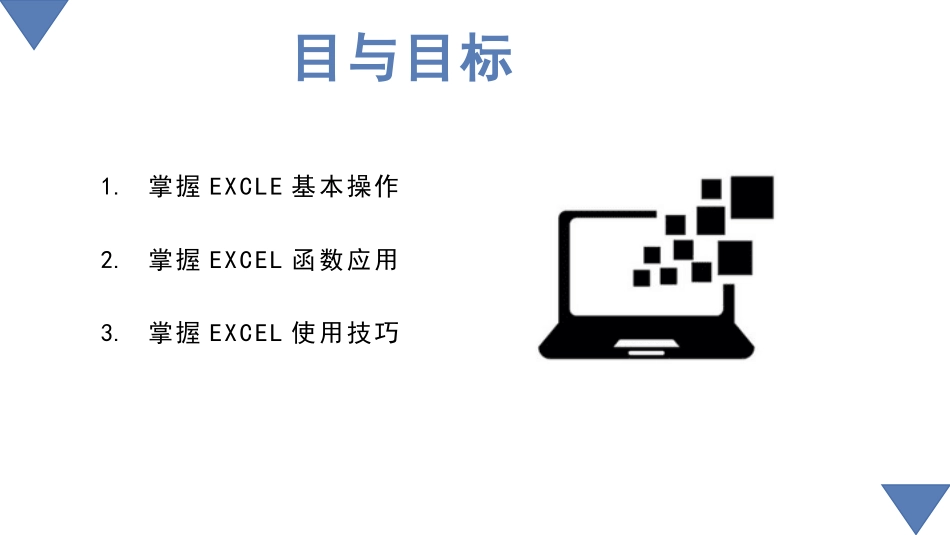 目与目标

1. 掌握 EXCLE 基本操作

2. 掌握 EXCEL 函数应用

3. 掌握 EXCEL 使用技巧